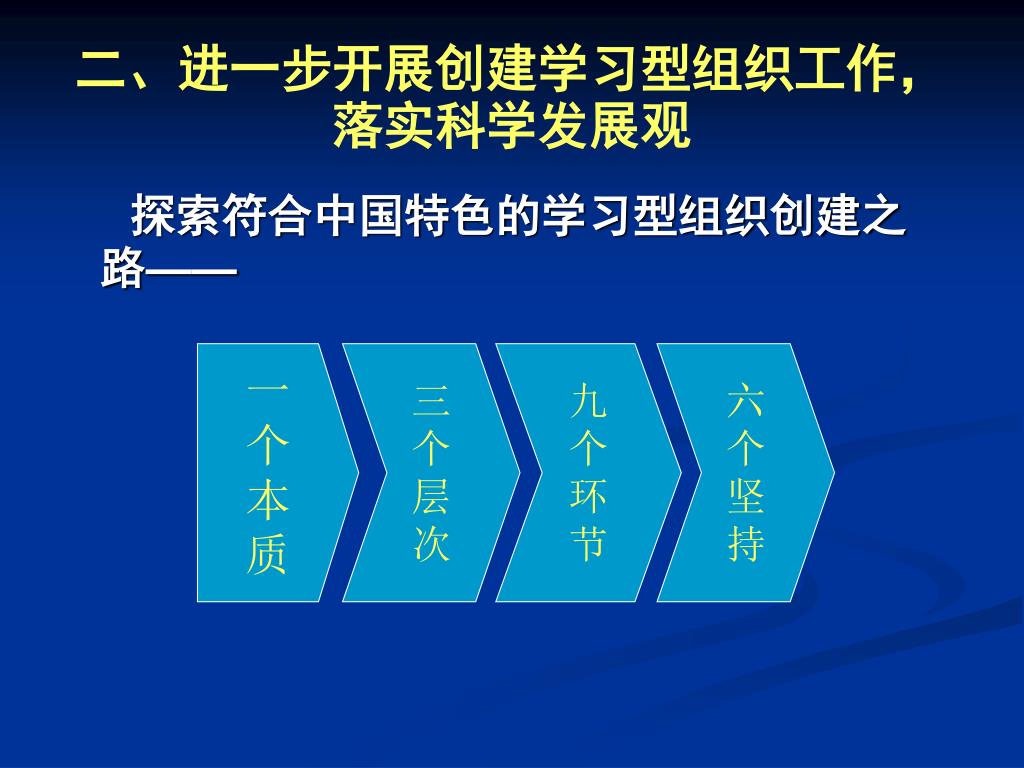 二、进一步开展创建学习型组织工作，落实科学发展观

探索符合中国特色的学习型组织创建之路——

一个本质

三个层次

九个环节

六个坚持